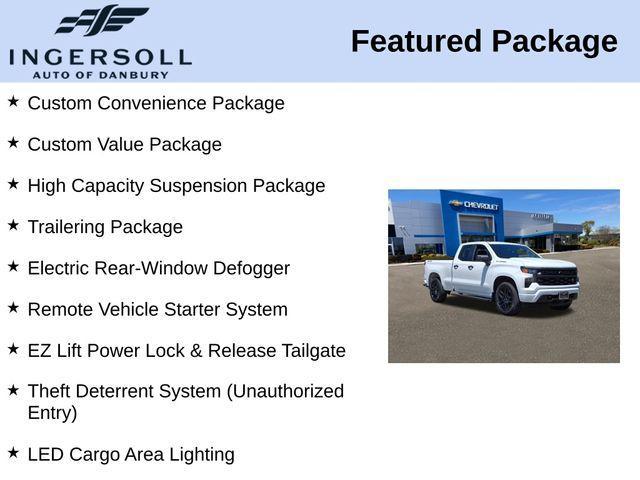 INGERSOLL
AUTO OF DANBURY

Featured Package

★ Custom Convenience Package

★ Custom Value Package

★ High Capacity Suspension Package

★ Trailering Package

★ Electric Rear-Window Defogger

★ Remote Vehicle Starter System

★ EZ Lift Power Lock & Release Tailgate

★ Theft Deterrent System (Unauthorized Entry)

★ LED Cargo Area Lighting

CHEVROLET